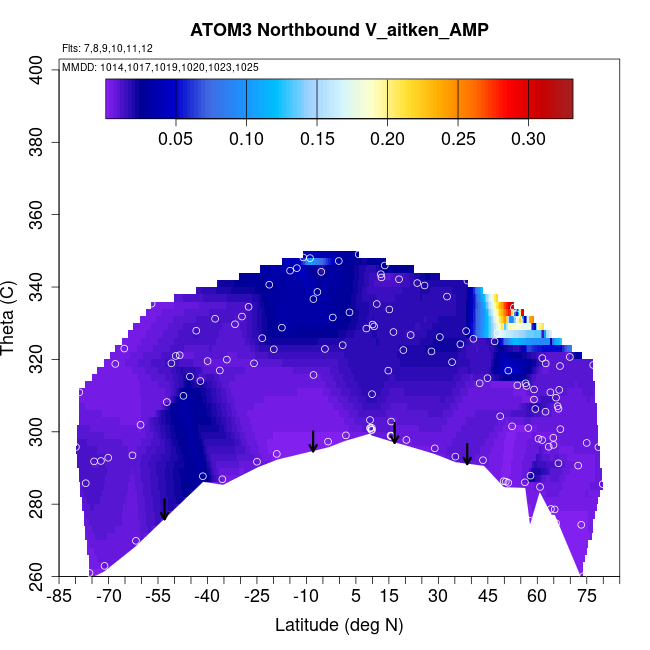 ATOM3 Northbound V_aitken_AMP

Flts: 7,8,9,10,11,12

MMDD: 1014,1017,1019,1020,1023,1025

0.05 0.10 0.15 0.20 0.25 0.30

Theta (C)

400
380
360
340
320
300
280
260

-85 -70 -55 -40 -25 -10 5 15 30 45 60 75

Latitude (deg N)